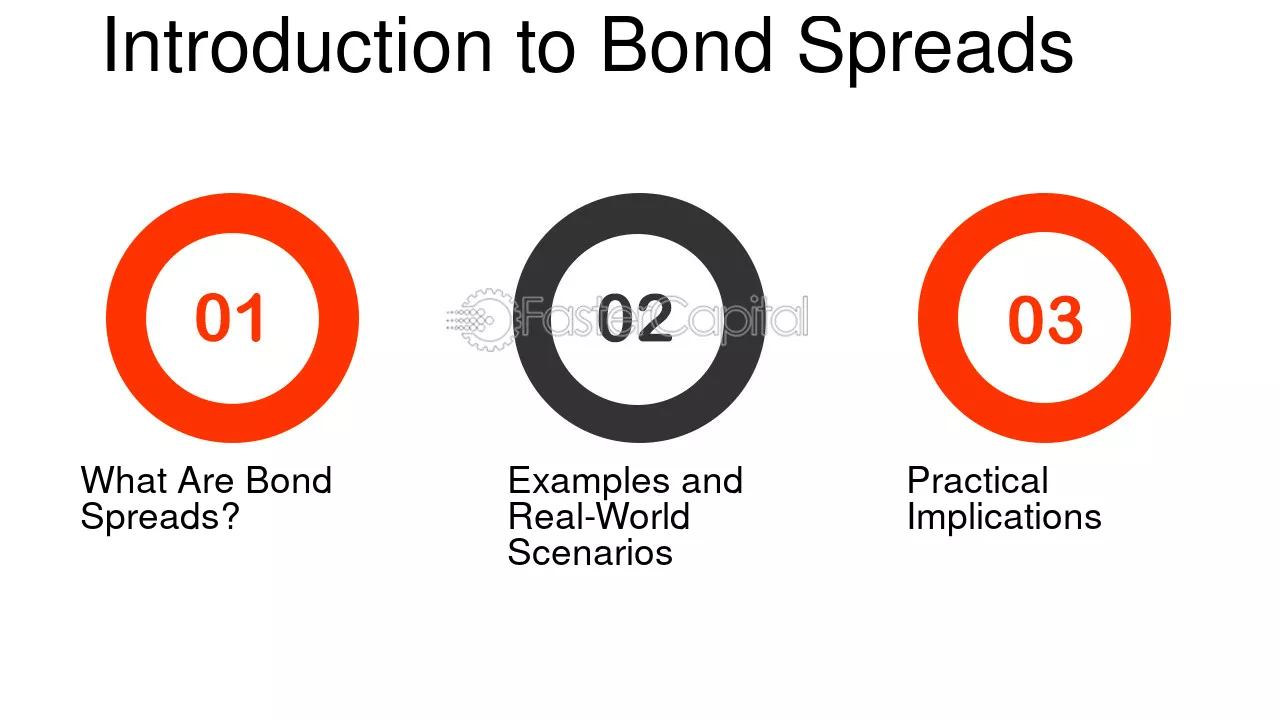 Introduction to Bond Spreads

01

What Are Bond Spreads?

02

FasterCapital

Examples and Real-World Scenarios

03

Practical Implications